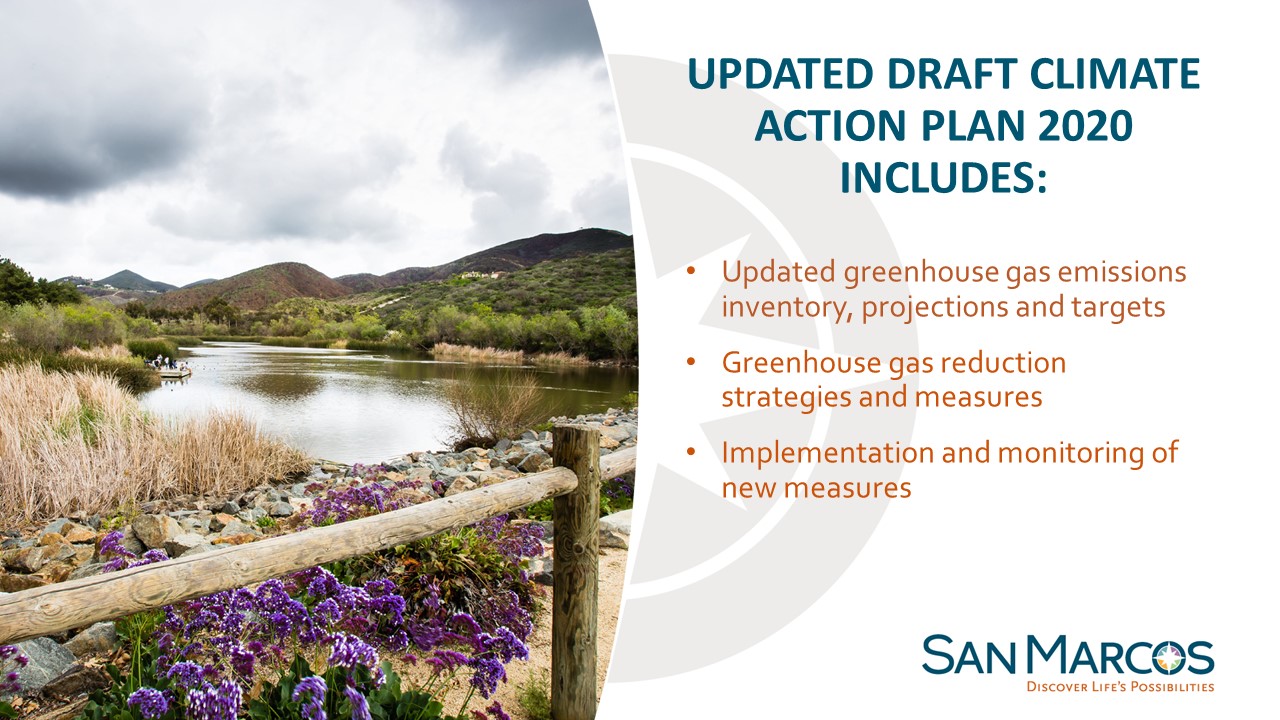 UPDATED DRAFT CLIMATE ACTION PLAN 2020 INCLUDES:

• Updated greenhouse gas emissions inventory, projections and targets

• Greenhouse gas reduction strategies and measures

• Implementation and monitoring of new measures

SAN MARCOS
DISCOVER LIFE'S POSSIBILITIES